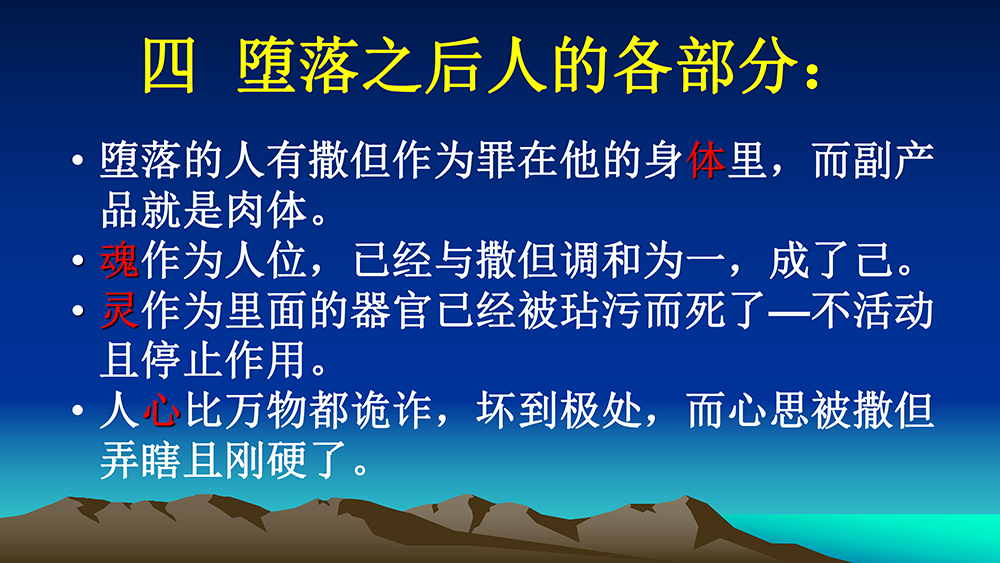 四 堕落之后人的各部分：

• 堕落的人有撒但作为罪在他的身体里，而副产品就是肉体。
• 魂作为人位，已经与撒但调和为一，成了己。
• 灵作为里面的器官已经被玷污而死了—不活动且停止作用。
• 人心比万物都诡诈，坏到极处，而心思被撒但弄瞎且刚硬了。